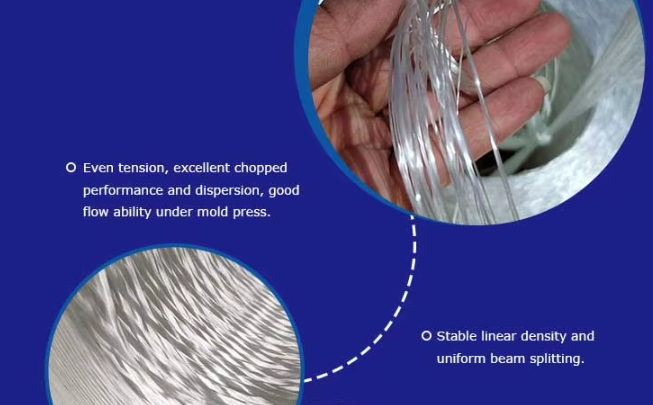 Even tension, excellent chopped performance and dispersion, good flow ability under mold press.

Stable linear density and uniform beam splitting.